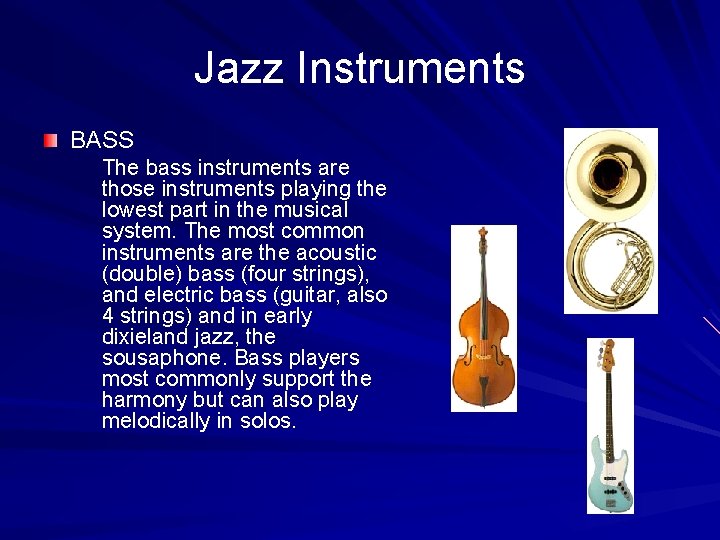 Jazz Instruments

BASS

The bass instruments are those instruments playing the lowest part in the musical system. The most common instruments are the acoustic (double) bass (four strings), and electric bass (guitar, also 4 strings) and in early dixieland jazz, the sousaphone. Bass players most commonly support the harmony but can also play melodically in solos.